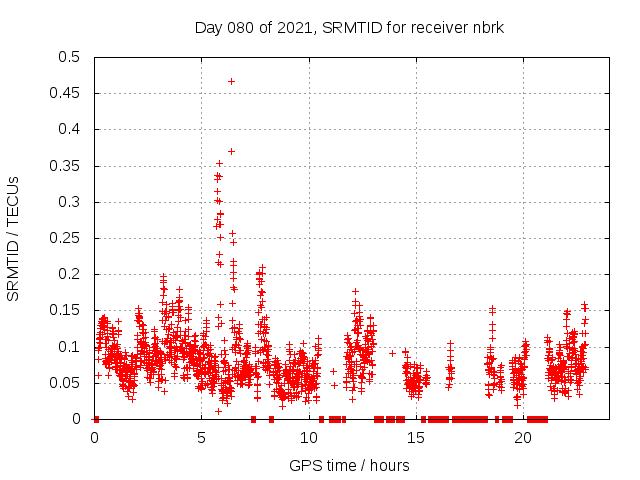 Day 080 of 2021, SRMTID for receiver nbrk

SRMTID / TECUs

0.5
0.45
0.4
0.35
0.3
0.25
0.2
0.15
0.1
0.05
0

0
5
10
15
20

GPS time / hours